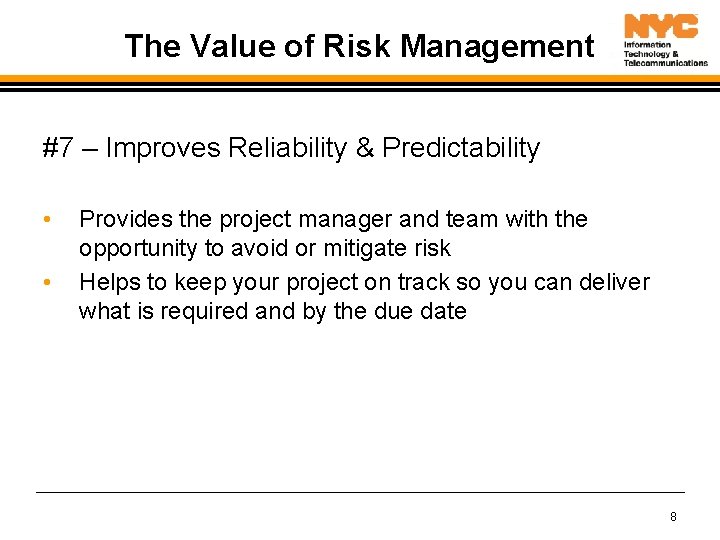 The Value of Risk Management

NYC
Information Technology & Telecommunications

#7 – Improves Reliability & Predictability

• Provides the project manager and team with the opportunity to avoid or mitigate risk
• Helps to keep your project on track so you can deliver what is required and by the due date

8